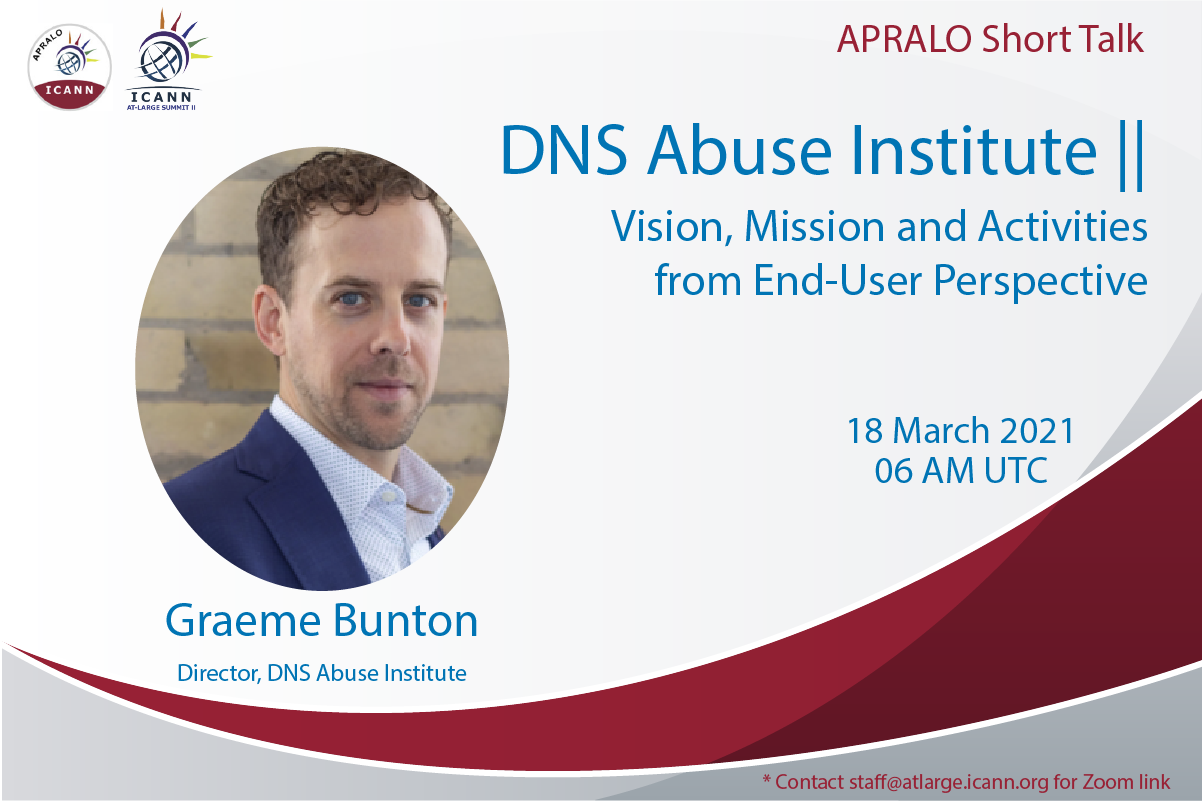 APRALO
ICANN

ICANN
AT-LARGE SUMMIT II

APRALO Short Talk

DNS Abuse Institute ||
Vision, Mission and Activities from End-User Perspective

18 March 2021
06 AM UTC

Graeme Bunton
Director, DNS Abuse Institute

* Contact staff@atlarge.icann.org for Zoom link